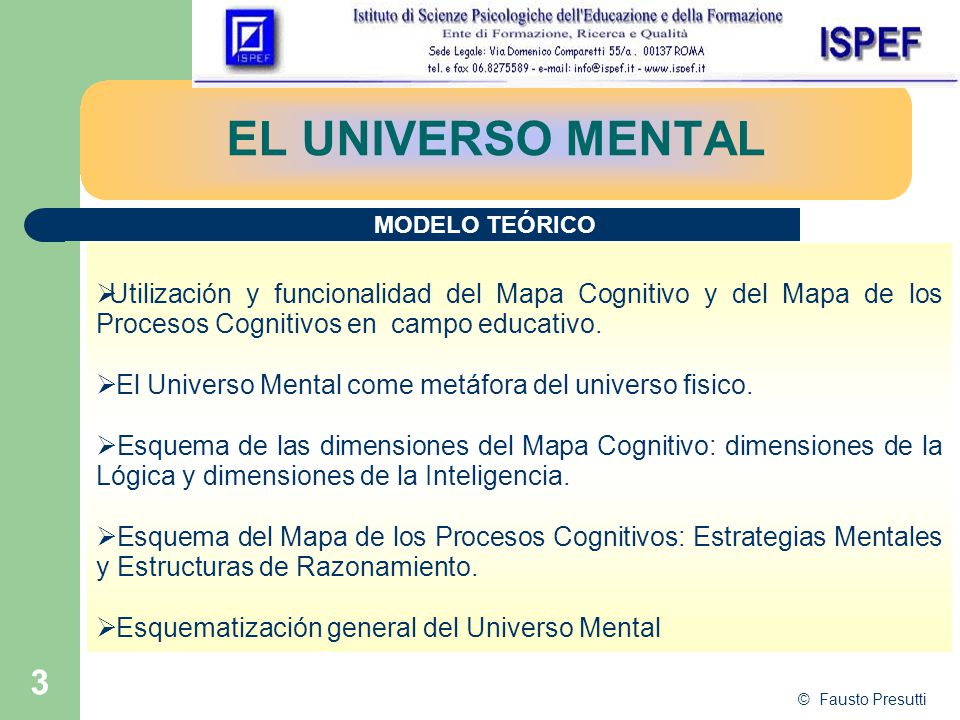 ISPEF

Istituto di Scienze Psicologiche dell'Educazione e della Formazione
Ente di Formazione, Ricerca e Qualità
Sede Legale: Via Domenico Comparetti 55/a . 00137 ROMA
tel. e fax 06.8275589 - e-mail: info@ispef.it - www.ispef.it

ISPEF

EL UNIVERSO MENTAL

MODELO TEÓRICO

➢Utilización y funcionalidad del Mapa Cognitivo y del Mapa de los Procesos Cognitivos en campo educativo.

➢El Universo Mental come metáfora del universo fisico.

➢Esquema de las dimensiones del Mapa Cognitivo: dimensiones de la Lógica y dimensiones de la Inteligencia.

➢Esquema del Mapa de los Procesos Cognitivos: Estrategias Mentales y Estructuras de Razonamiento.

➢Esquematización general del Universo Mental

3

© Fausto Presutti